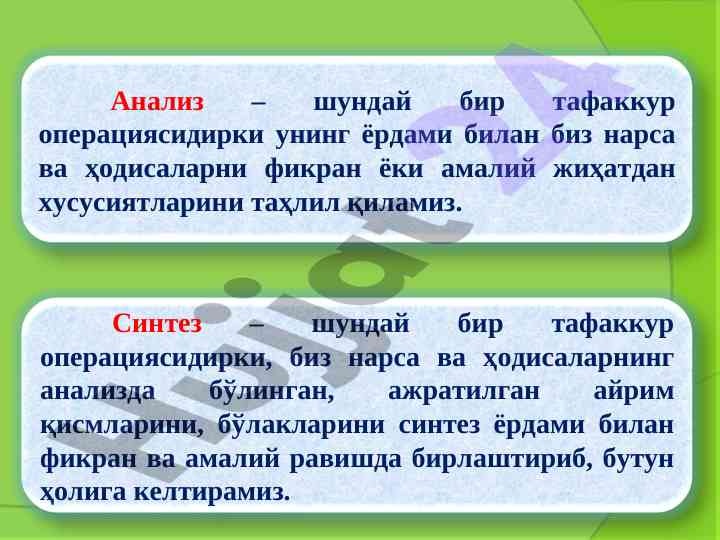 Анализ – шундай бир тафаккур операциясидирки унинг ёрдами билан биз нарса ва ҳодисаларни фикран ёки амалий жиҳатдан хусусиятларини таҳлил қиламиз.

Синтез – шундай бир тафаккур операциясидирки, биз нарса ва ҳодисаларнинг анализда бўлинган, ажратилган айрим қисмларини, бўлакларини синтез ёрдами билан фикран ва амалий равишда бирлаштириб, бутун ҳолига келтирамиз.

Hujjat24